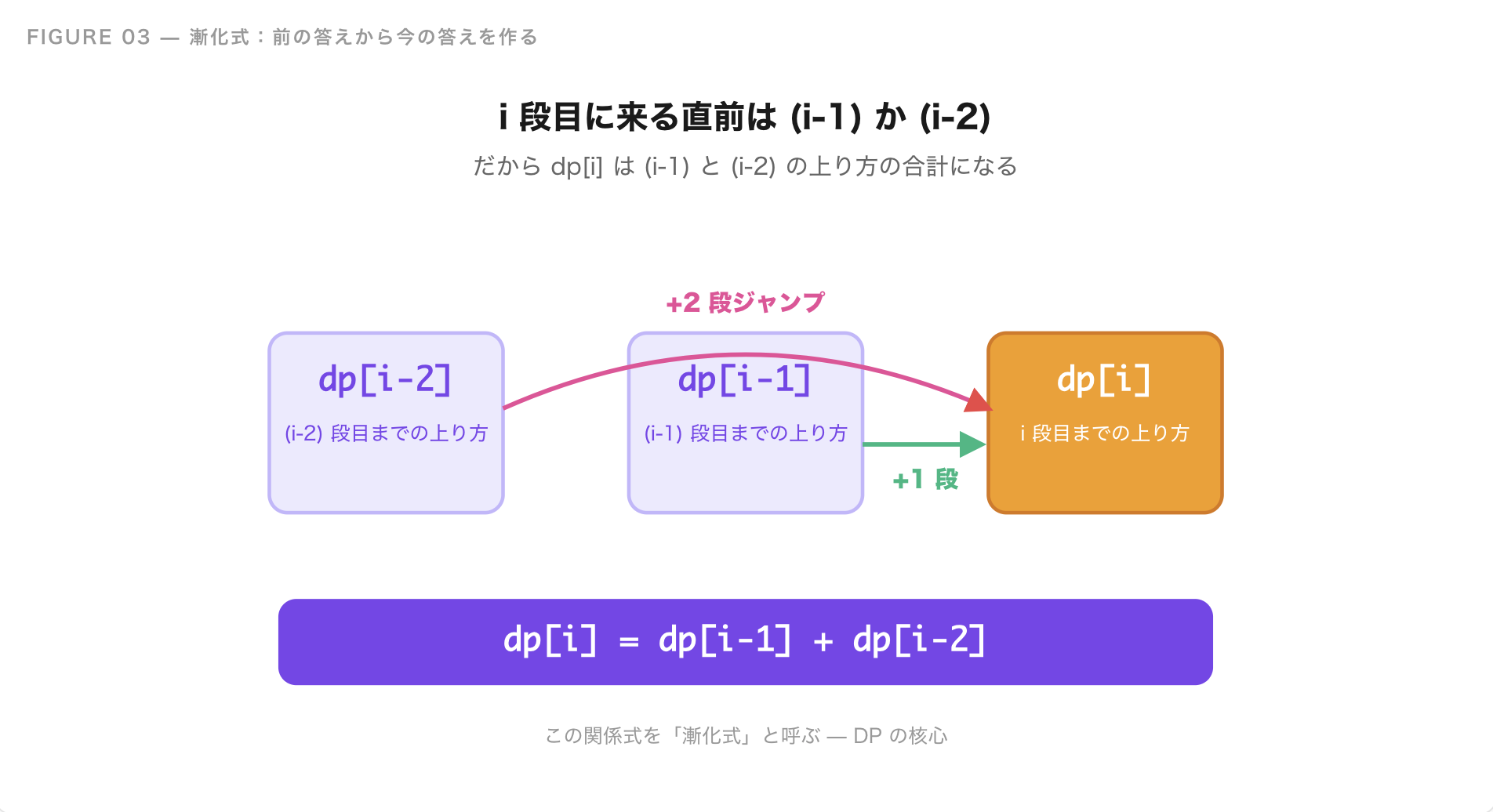 FIGURE 03 — 漸化式：前の答えから今の答えを作る

i 段目に来る直前は (i-1) か (i-2)

だから dp[i] は (i-1) と (i-2) の上り方の合計になる

+2 段ジャンプ

dp[i-2]

(i-2) 段目までの上り方

dp[i-1]

(i-1) 段目までの上り方

+1 段

dp[i]

i 段目までの上り方

dp[i] = dp[i-1] + dp[i-2]

この関係式を「漸化式」と呼ぶ — DP の核心